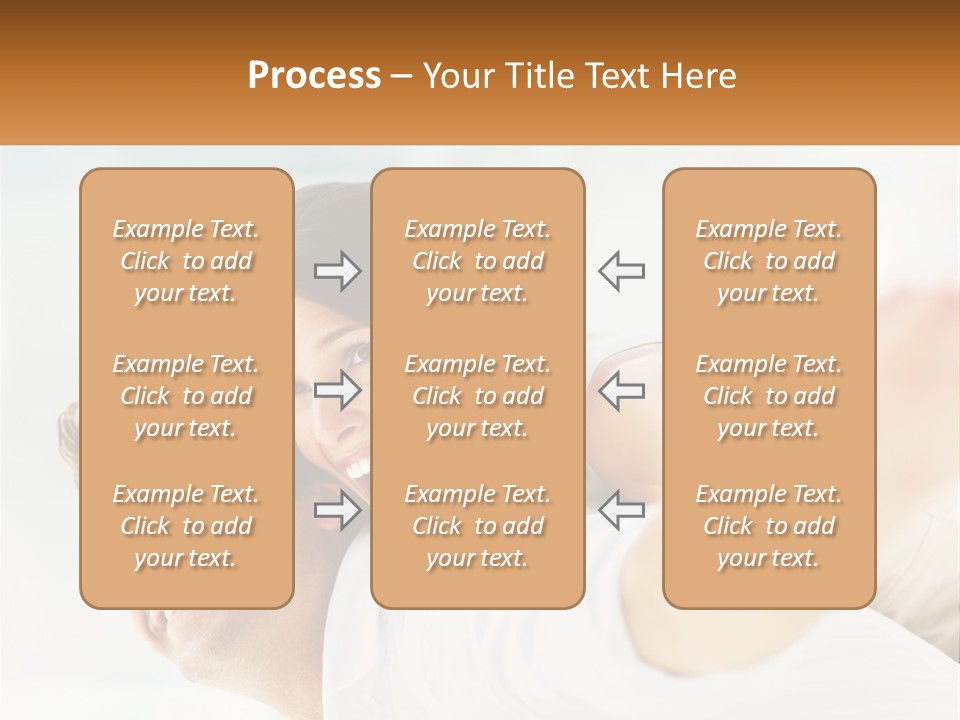 Process – Your Title Text Here

Example Text. Click to add your text.

Example Text. Click to add your text.

Example Text. Click to add your text.

Example Text. Click to add your text.

Example Text. Click to add your text.

Example Text. Click to add your text.

Example Text. Click to add your text.

Example Text. Click to add your text.

Example Text. Click to add your text.